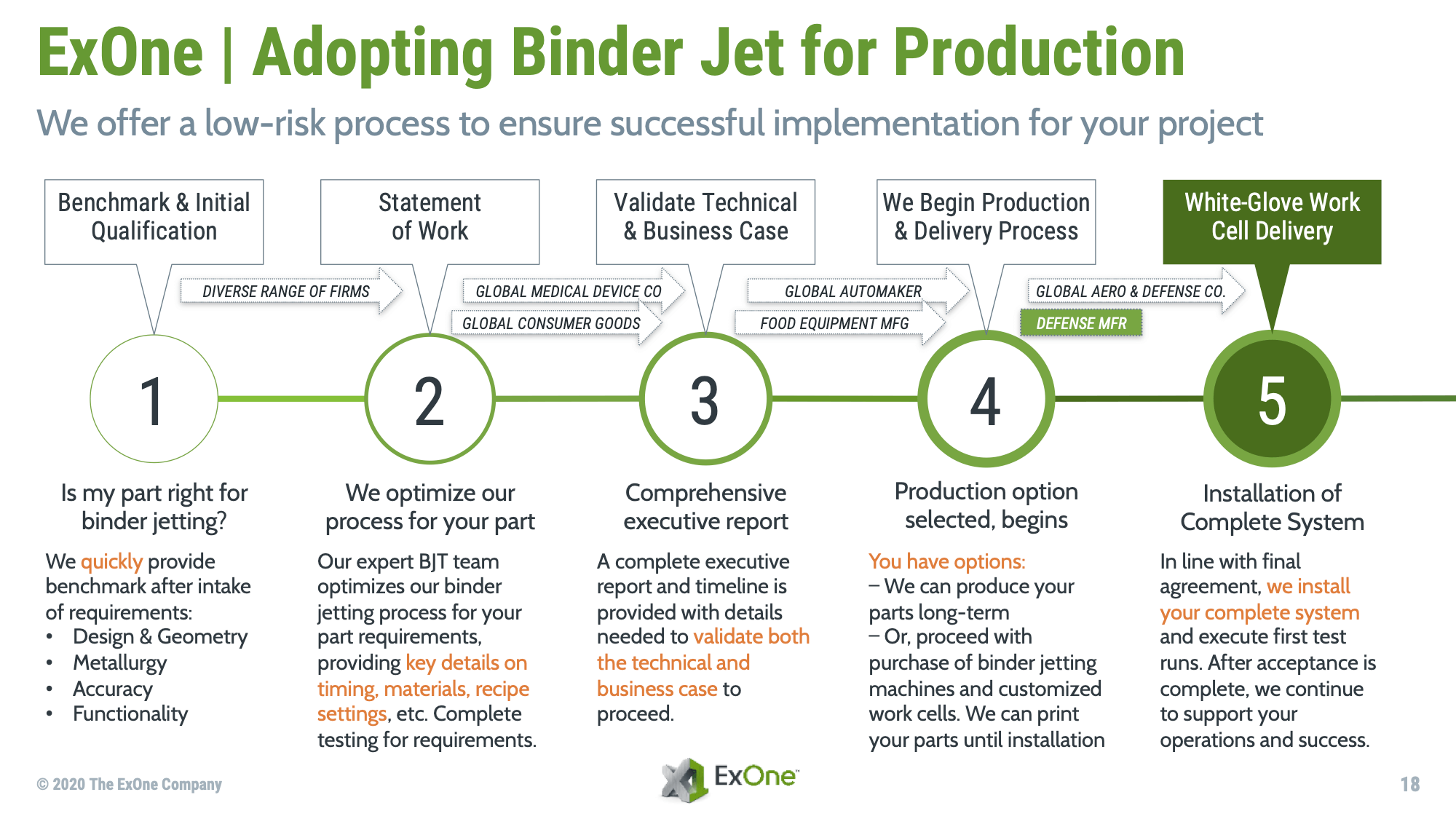 ExOne | Adopting Binder Jet for Production

We offer a low-risk process to ensure successful implementation for your project

Benchmark & Initial Qualification

Statement of Work

Validate Technical & Business Case

We Begin Production & Delivery Process

White-Glove Work Cell Delivery

DIVERSE RANGE OF FIRMS

GLOBAL MEDICAL DEVICE CO

GLOBAL CONSUMER GOODS

GLOBAL AUTOMAKER

FOOD EQUIPMENT MFG

GLOBAL AERO & DEFENSE CO.

DEFENSE MFR

1

2

3

4

5

Is my part right for binder jetting?

We quickly provide benchmark after intake of requirements:
• Design & Geometry
• Metallurgy
• Accuracy
• Functionality

We optimize our process for your part

Our expert BJT team optimizes our binder jetting process for your part requirements, providing key details on timing, materials, recipe settings, etc. Complete testing for requirements.

Comprehensive executive report

A complete executive report and timeline is provided with details needed to validate both the technical and business case to proceed.

Production option selected, begins

You have options:
– We can produce your parts long-term
– Or, proceed with purchase of binder jetting machines and customized work cells. We can print your parts until installation

Installation of Complete System

In line with final agreement, we install your complete system and execute first test runs. After acceptance is complete, we continue to support your operations and success.

© 2020 The ExOne Company

ExOne

18